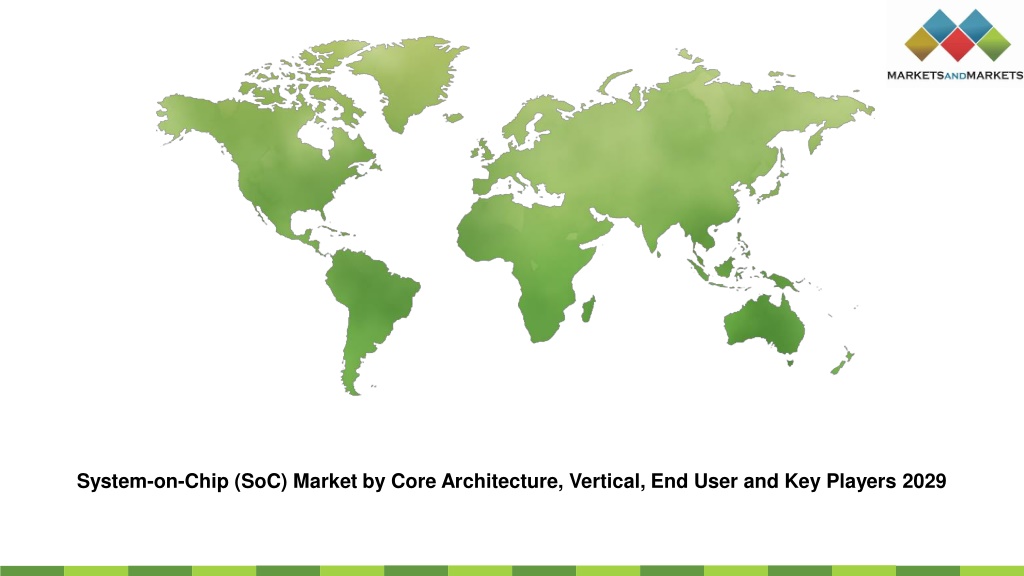 MARKETSANDMARKETS

System-on-Chip (SoC) Market by Core Architecture, Vertical, End User and Key Players 2029